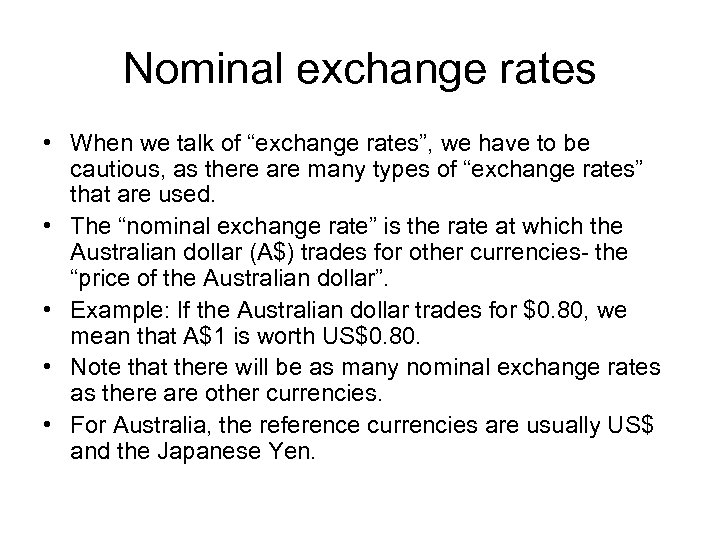 Nominal exchange rates

• When we talk of “exchange rates”, we have to be cautious, as there are many types of “exchange rates” that are used.
• The “nominal exchange rate” is the rate at which the Australian dollar (A\$) trades for other currencies- the “price of the Australian dollar”.
• Example: If the Australian dollar trades for \$0.80, we mean that A\$1 is worth US\$0.80.
• Note that there will be as many nominal exchange rates as there are other currencies.
• For Australia, the reference currencies are usually US\$ and the Japanese Yen.